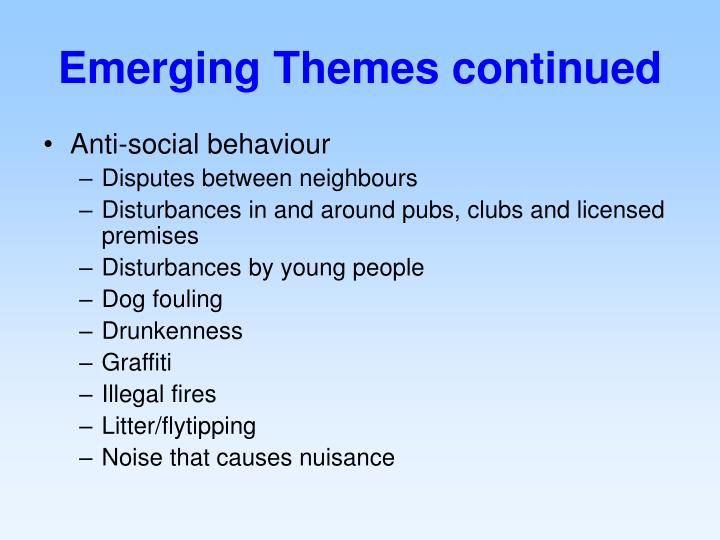 Emerging Themes continued

• Anti-social behaviour
– Disputes between neighbours
– Disturbances in and around pubs, clubs and licensed premises
– Disturbances by young people
– Dog fouling
– Drunkenness
– Graffiti
– Illegal fires
– Litter/flytipping
– Noise that causes nuisance